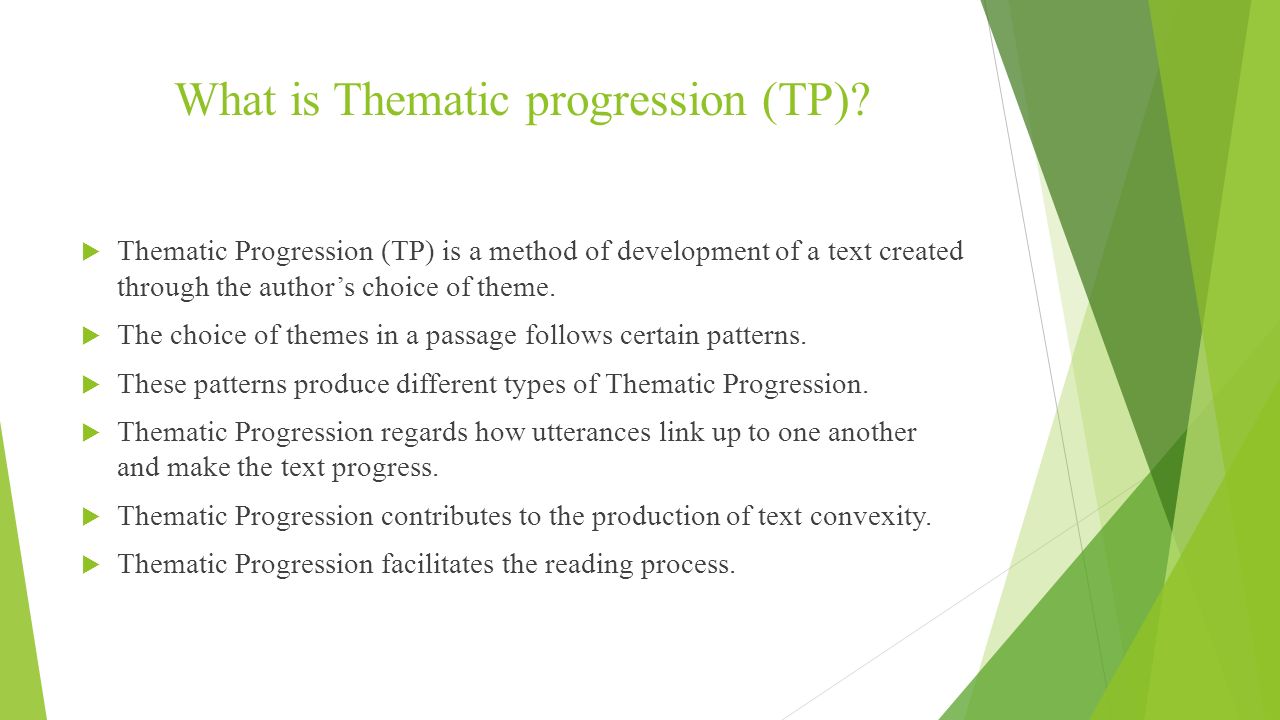 What is Thematic progression (TP)?

Thematic Progression (TP) is a method of development of a text created through the author’s choice of theme.

The choice of themes in a passage follows certain patterns.

These patterns produce different types of Thematic Progression.

Thematic Progression regards how utterances link up to one another and make the text progress.

Thematic Progression contributes to the production of text convexity.

Thematic Progression facilitates the reading process.